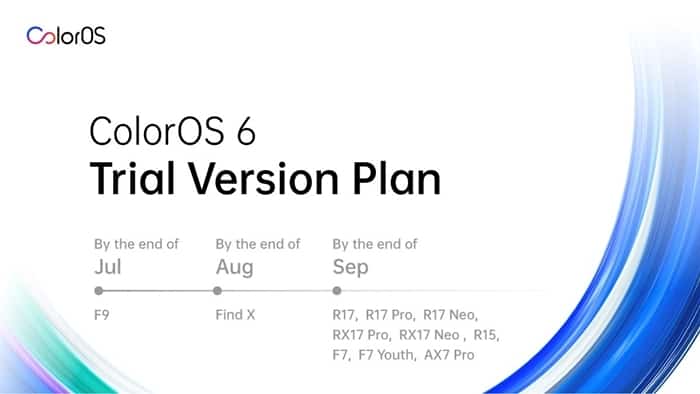 ColorOS

ColorOS 6
Trial Version Plan

By the end of
Jul

F9

By the end of
Aug

Find X

By the end of
Sep

R17, R17 Pro, R17 Neo, RX17 Pro, RX17 Neo , R15, F7, F7 Youth, AX7 Pro